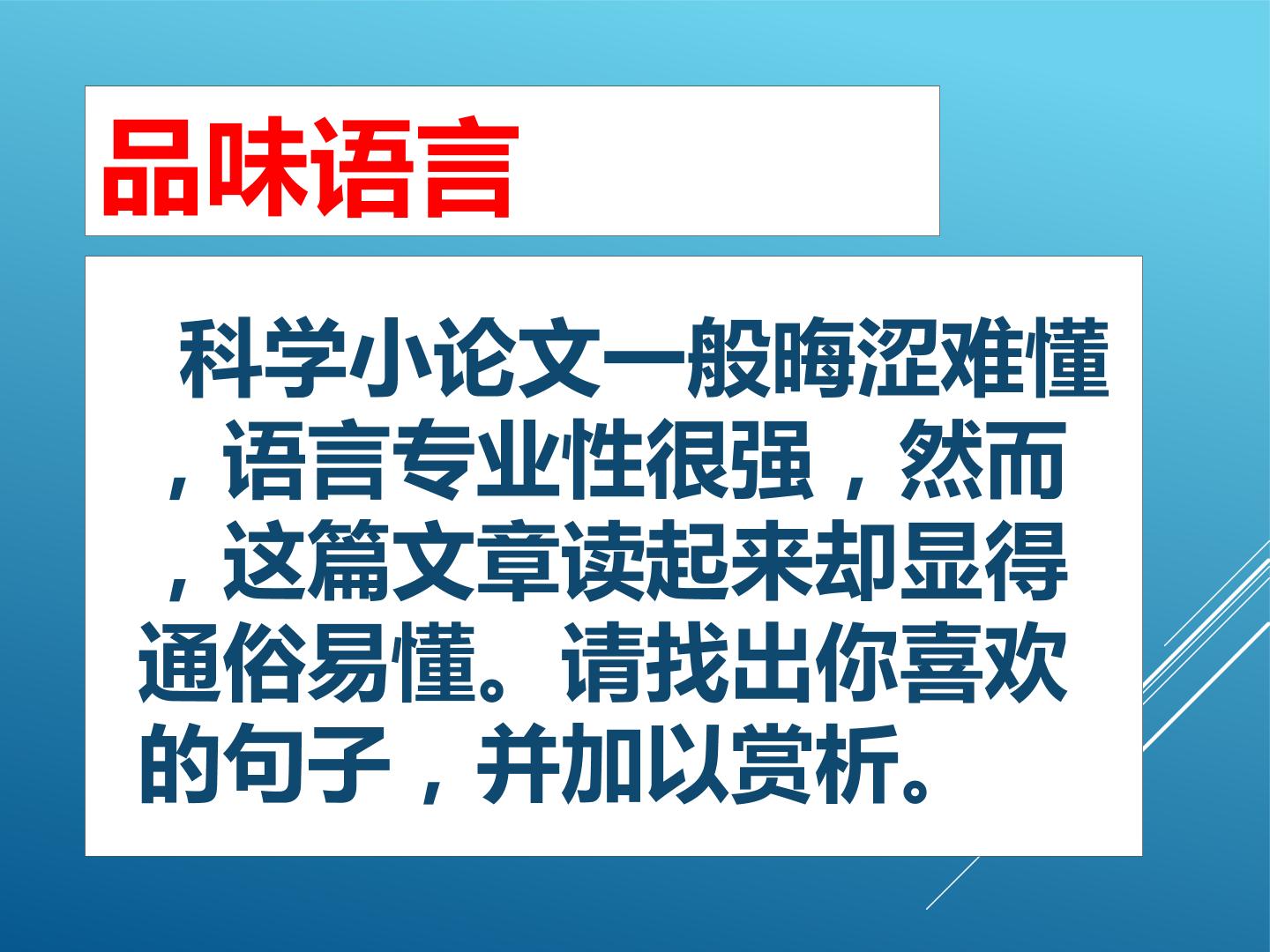 品味语言

科学小论文一般晦涩难懂，语言专业性很强，然而，这篇文章读起来却显得通俗易懂。请找出你喜欢的句子，并加以赏析。